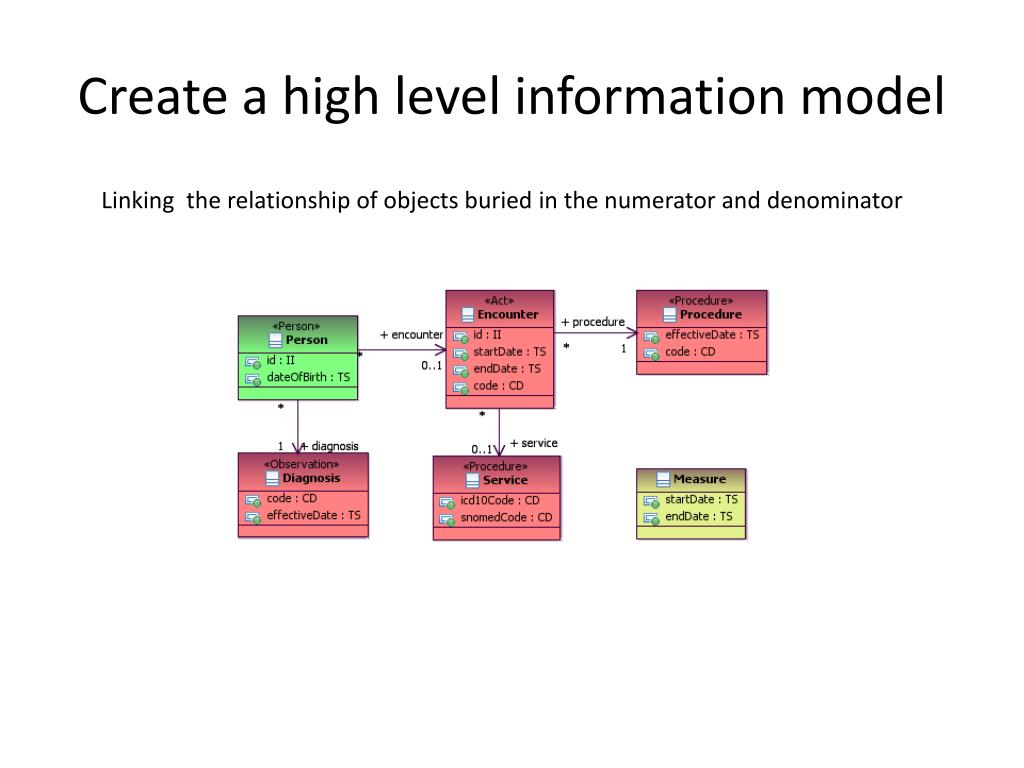 Create a high level information model

Linking the relationship of objects buried in the numerator and denominator

«Person»
Person
id : II
dateOfBirth : TS

+ encounter
*
0..1

«Act»
Encounter
id : II
startDate : TS
endDate : TS
code : CD

+ procedure
*
1

«Procedure»
Procedure
effectiveDate : TS
code : CD

*
1
+ diagnosis

«Observation»
Diagnosis
code : CD
effectiveDate : TS

*
0..1
+ service

«Procedure»
Service
icd10Code : CD
snomedCode : CD

Measure
startDate : TS
endDate : TS